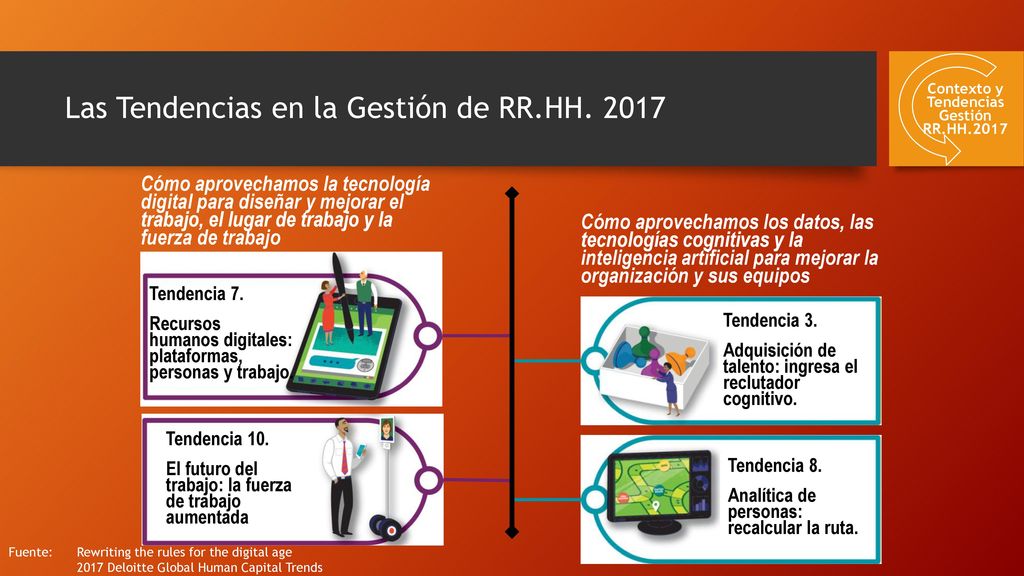 Las Tendencias en la Gestión de RR.HH. 2017

Contexto y Tendencias Gestión RR.HH.2017

Cómo aprovechamos la tecnología digital para diseñar y mejorar el trabajo, el lugar de trabajo y la fuerza de trabajo

Tendencia 7.

Recursos humanos digitales: plataformas, personas y trabajo

Tendencia 10.

El futuro del trabajo: la fuerza de trabajo aumentada

Cómo aprovechamos los datos, las tecnologías cognitivas y la inteligencia artificial para mejorar la organización y sus equipos

Tendencia 3.

Adquisición de talento: ingresa el reclutador cognitivo.

Tendencia 8.

Analítica de personas: recalcular la ruta.

Fuente: Rewriting the rules for the digital age
2017 Deloitte Global Human Capital Trends